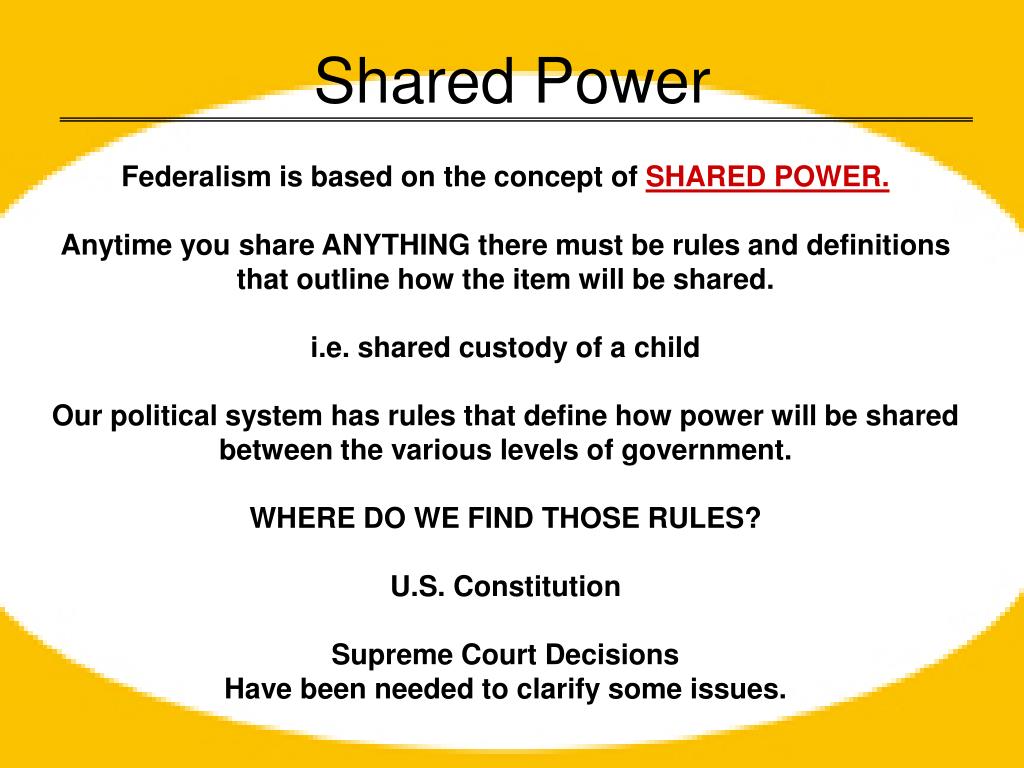 Shared Power

Federalism is based on the concept of SHARED POWER.

Anytime you share ANYTHING there must be rules and definitions that outline how the item will be shared.

i.e. shared custody of a child

Our political system has rules that define how power will be shared between the various levels of government.

WHERE DO WE FIND THOSE RULES?

U.S. Constitution

Supreme Court Decisions
Have been needed to clarify some issues.